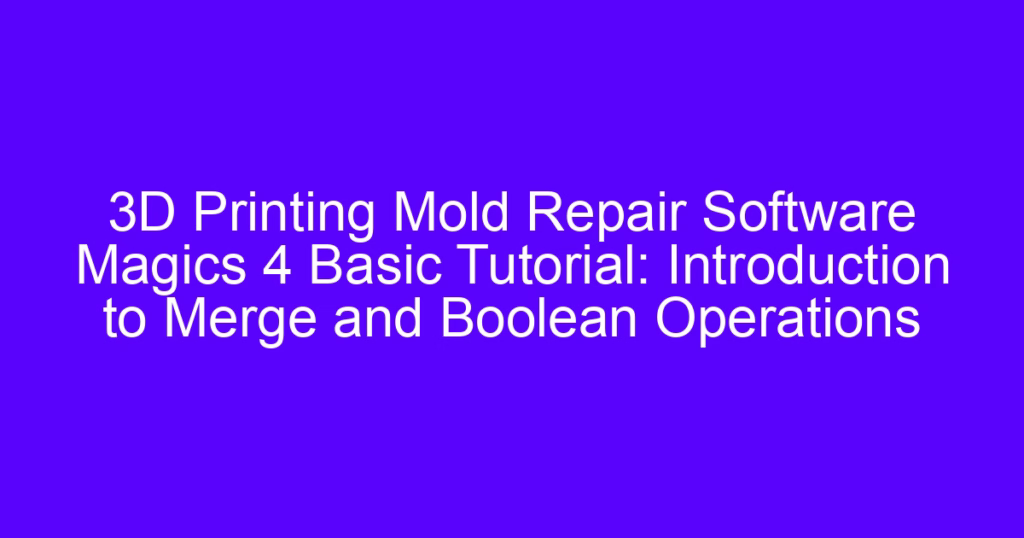 3D Printing Mold Repair Software Magics 4 Basic Tutorial: Introduction to Merge and Boolean Operations